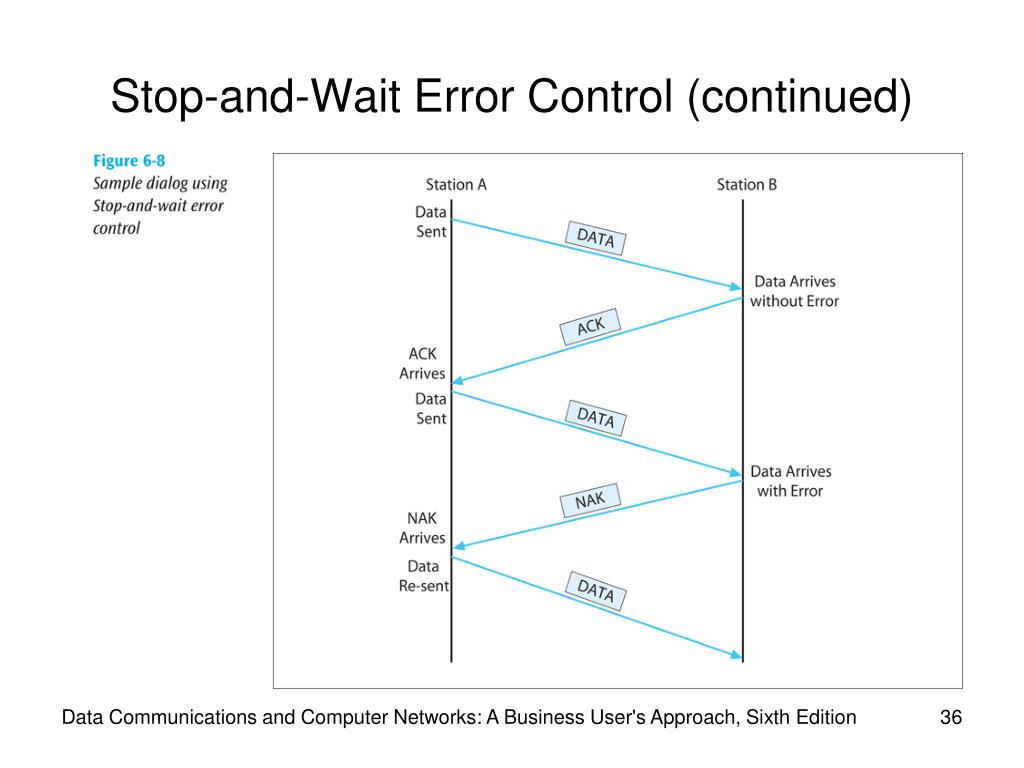 Stop-and-Wait Error Control (continued)

Figure 6-8
Sample dialog using Stop-and-wait error control

Station A

Station B

Data Sent

DATA

Data Arrives without Error

ACK

ACK Arrives

Data Sent

DATA

Data Arrives with Error

NAK

NAK Arrives

Data Re-sent

DATA

Data Communications and Computer Networks: A Business User's Approach, Sixth Edition

36